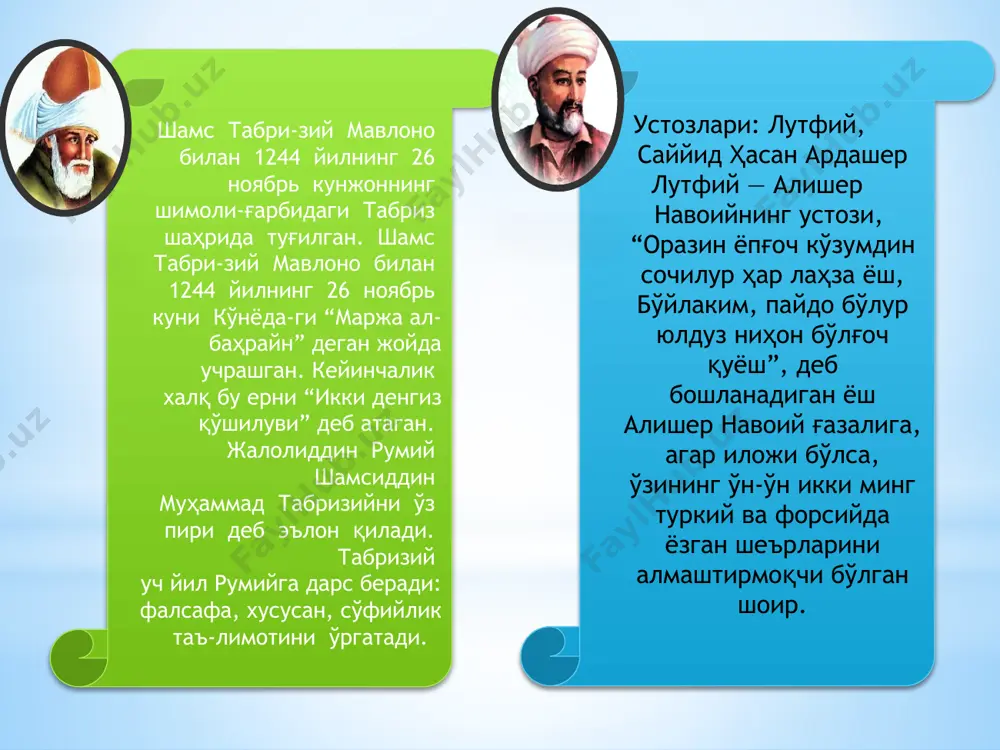 Шамс Табри-зий Мавлоно билан 1244 йилнинг 26 ноябрь кунжоннинг шимоли-ғарбидаги Табриз шаҳрида туғилган. Шамс Табри-зий Мавлоно билан 1244 йилнинг 26 ноябрь куни Кўнёда-ги “Маржа ал-баҳрайн” деган жойда учрашган. Кейинчалик халқ бу ерни “Икки денгиз қўшилуви” деб атаган. Жалолиддин Румий Шамсиддин Муҳаммад Табризийни ўз пири деб эълон қилади. Табризий уч йил Румийга дарс беради: фалсафа, хусусан, сўфийлик таъ-лимотини ўргатади.

Устозлари: Лутфий, Саййид Ҳасан Ардашер Лутфий — Алишер Навоийнинг устози, “Оразин ёпғоч кўзумдин сочилур ҳар лаҳза ёш, Бўйлаким, пайдо бўлур юлдуз ниҳон бўлғоч қуёш”, деб бошланадиган ёш Алишер Навоий ғазалига, агар иложи бўлса, ўзининг ўн-ўн икки минг туркий ва форсийда ёзган шеърларини алмаштирмоқчи бўлган шоир.

FaylHub.uz